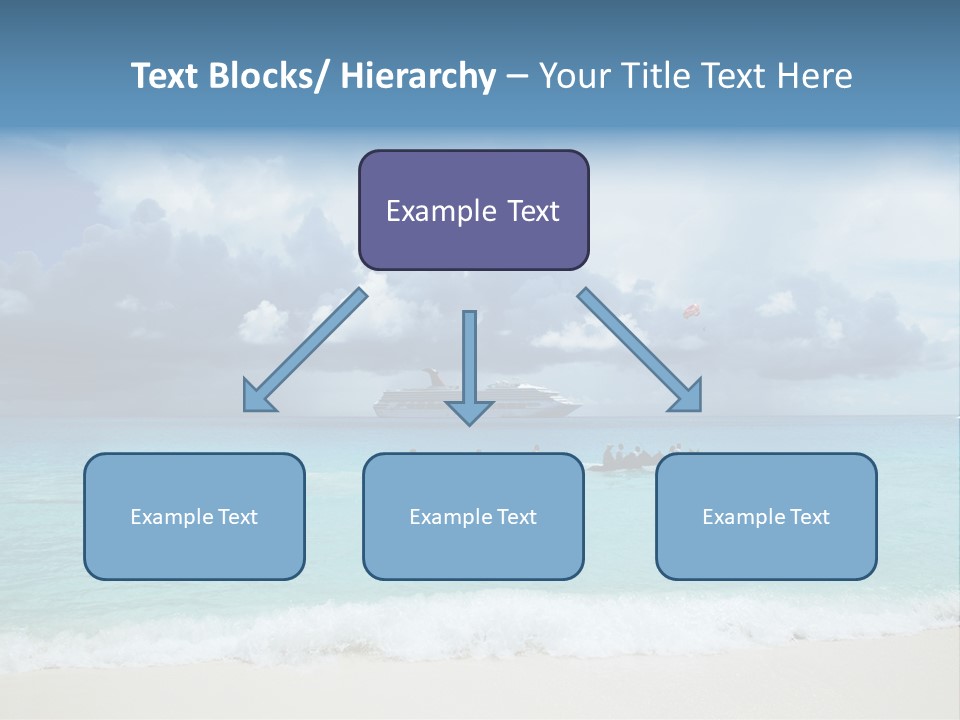 Text Blocks/ Hierarchy – Your Title Text Here

Example Text

Example Text

Example Text

Example Text